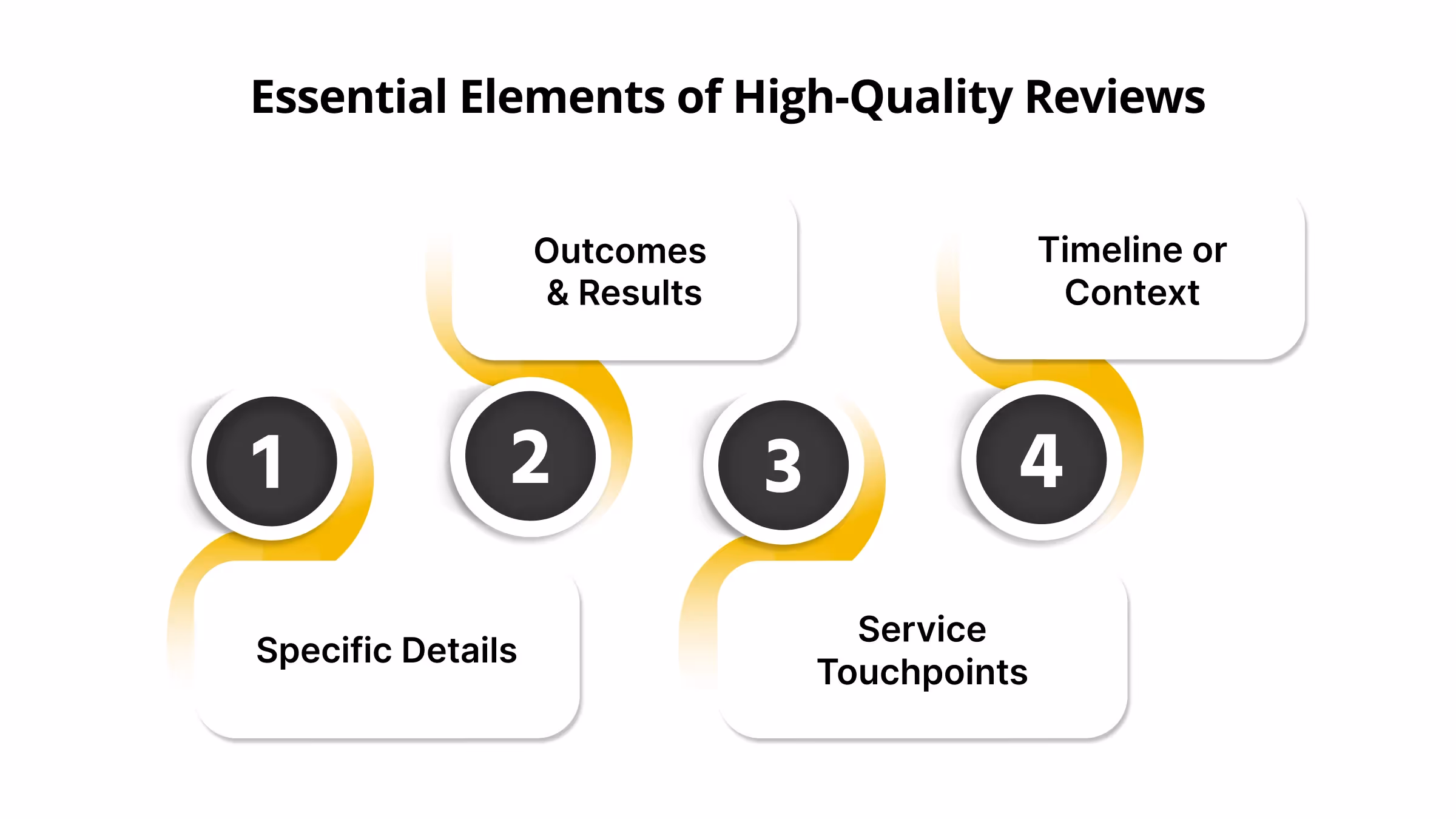 Essential Elements of High-Quality Reviews

1

Specific Details

2

Outcomes & Results

3

Service Touchpoints

4

Timeline or Context